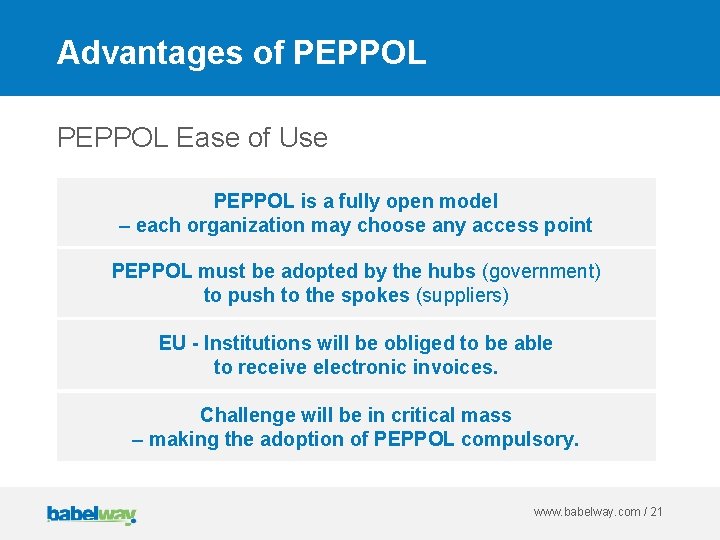 Advantages of PEPPOL

PEPPOL Ease of Use

PEPPOL is a fully open model
– each organization may choose any access point

PEPPOL must be adopted by the hubs (government)
to push to the spokes (suppliers)

EU - Institutions will be obliged to be able
to receive electronic invoices.

Challenge will be in critical mass
– making the adoption of PEPPOL compulsory.

babelway

www.babelway.com / 21